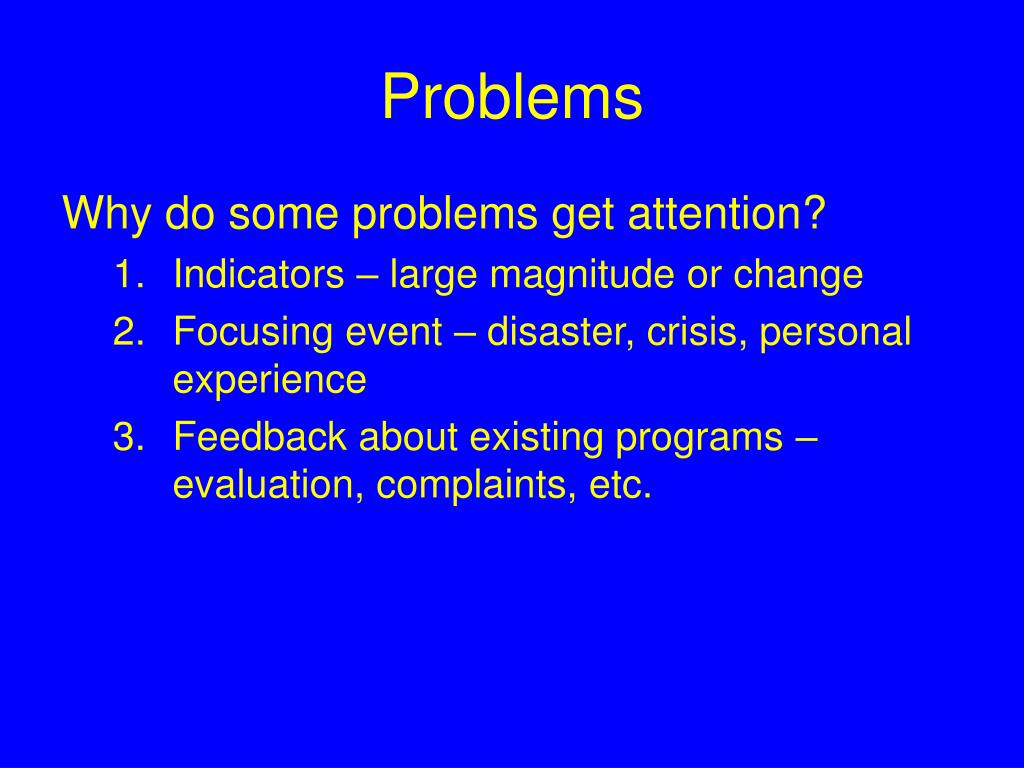 Problems

Why do some problems get attention?

1. Indicators – large magnitude or change
2. Focusing event – disaster, crisis, personal experience
3. Feedback about existing programs – evaluation, complaints, etc.